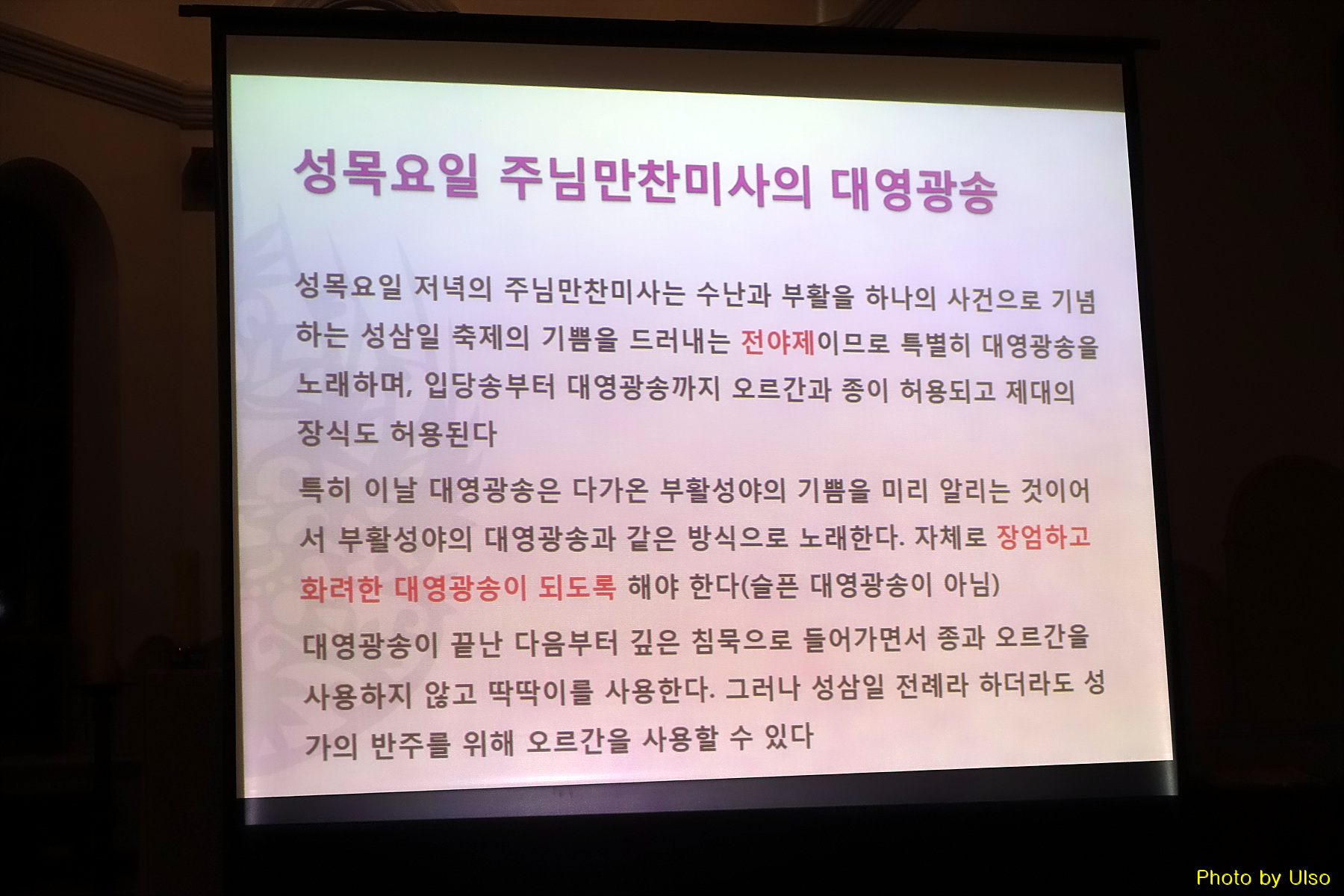 성목요일 주님만찬미사의 대영광송

성목요일 저녁의 주님만찬미사는 수난과 부활을 하나의 사건으로 기념하는 성삼일 축제의 기쁨을 드러내는 전야제이므로 특별히 대영광송을 노래하며, 입당송부터 대영광송까지 오르간과 종이 허용되고 제대의 장식도 허용된다

특히 이날 대영광송은 다가온 부활성야의 기쁨을 미리 알리는 것이어서 부활성야의 대영광송과 같은 방식으로 노래한다. 자체로 장엄하고 화려한 대영광송이 되도록 해야 한다(슬픈 대영광송이 아님)

대영광송이 끝난 다음부터 깊은 침묵으로 들어가면서 종과 오르간을 사용하지 않고 딱딱이를 사용한다. 그러나 성삼일 전례라 하더라도 성가의 반주를 위해 오르간을 사용할 수 있다

Photo by Ulso